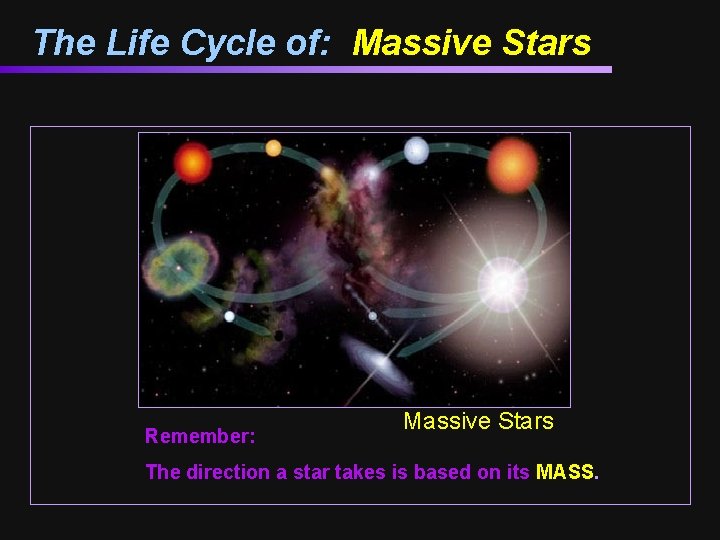 The Life Cycle of: Massive Stars

Massive Stars

Remember:

The direction a star takes is based on its MASS.